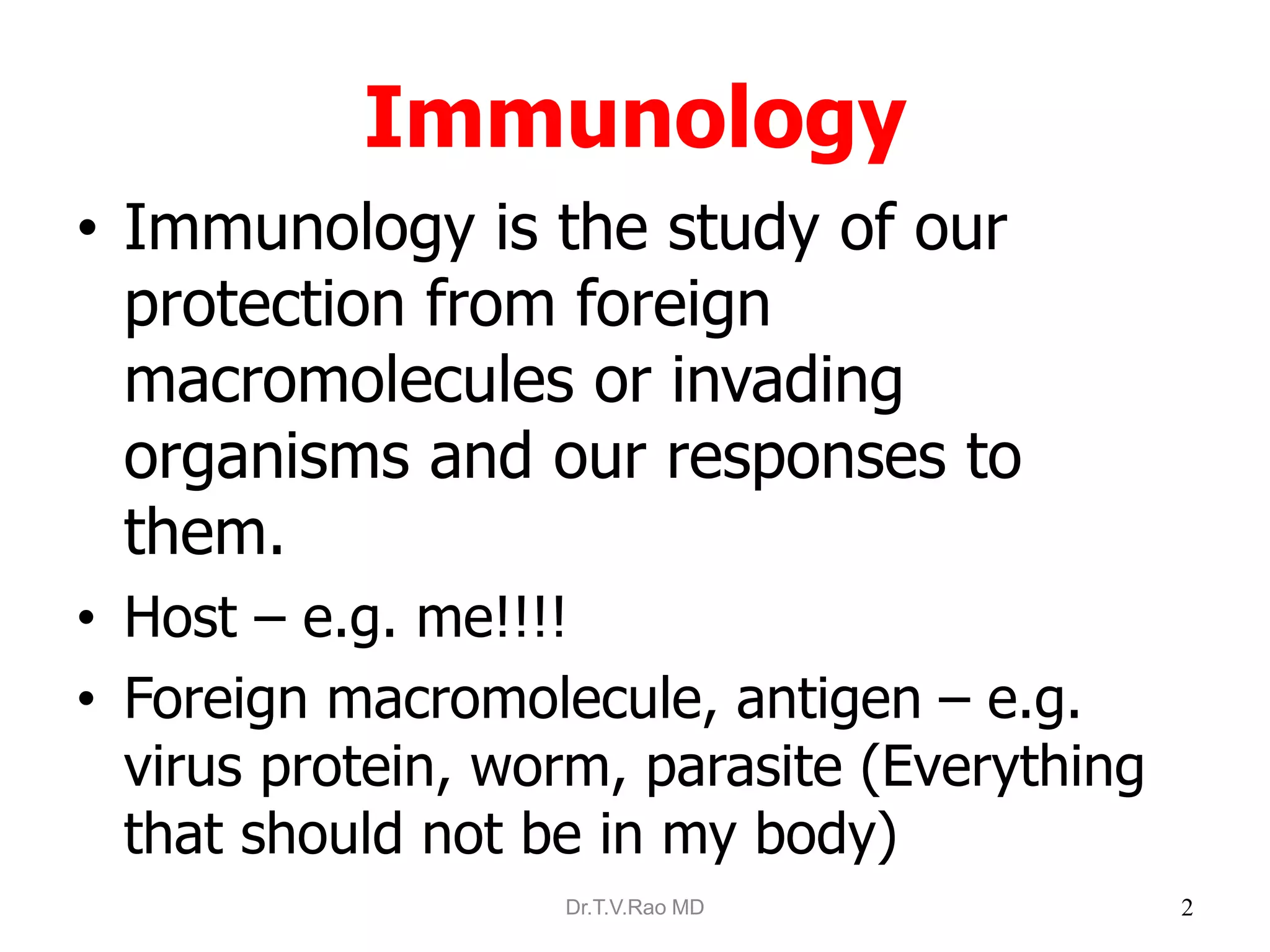 Immunology

• Immunology is the study of our protection from foreign macromolecules or invading organisms and our responses to them.
• Host – e.g. me!!!!
• Foreign macromolecule, antigen – e.g. virus protein, worm, parasite (Everything that should not be in my body)

Dr.T.V.Rao MD

2